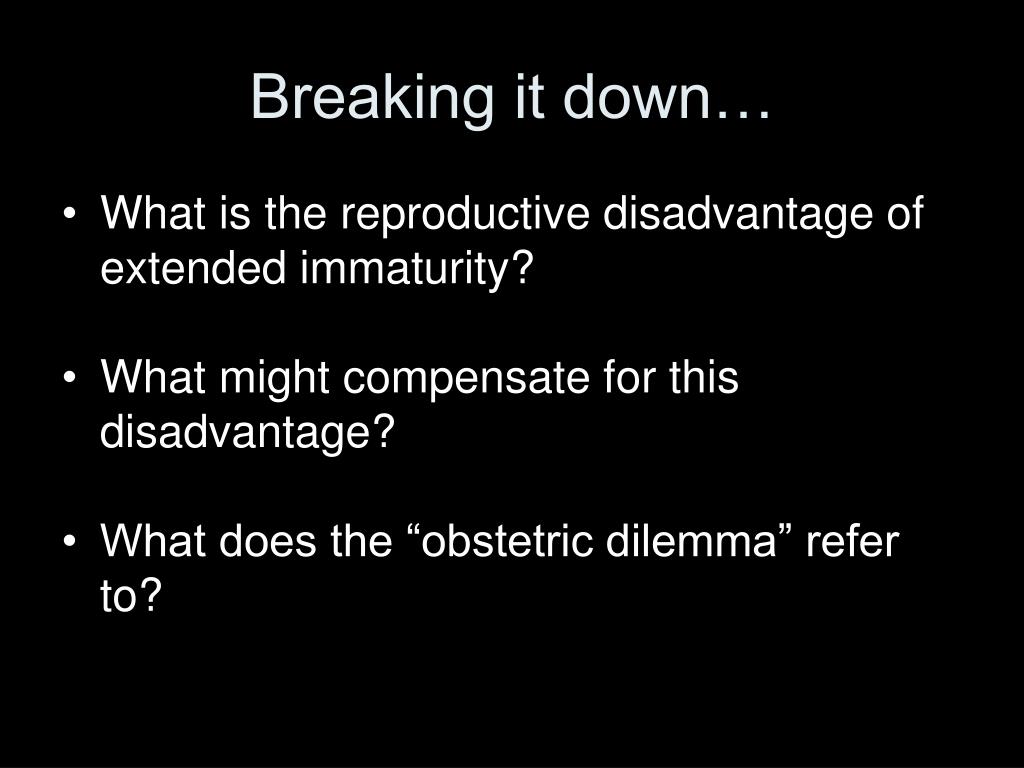 Breaking it down…

• What is the reproductive disadvantage of extended immaturity?

• What might compensate for this disadvantage?

• What does the “obstetric dilemma” refer to?